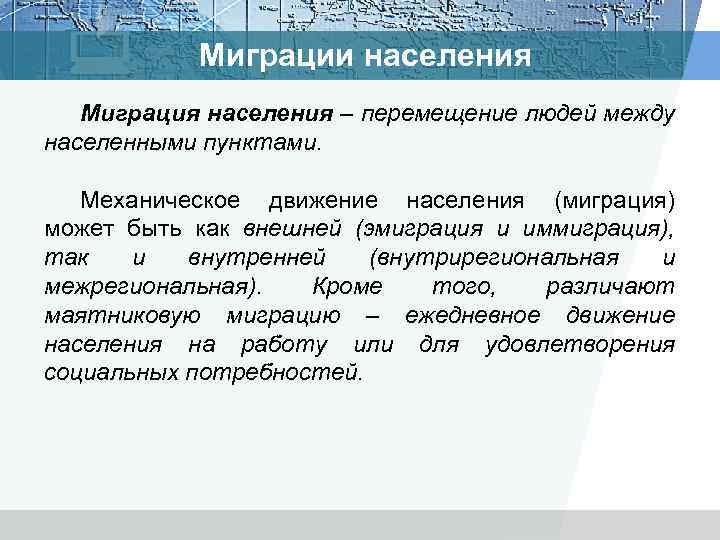 Миграции населения

Миграция населения – перемещение людей между населенными пунктами.

Механическое движение населения (миграция) может быть как внешней (эмиграция и иммиграция), так и внутренней (внутрирегиональная и межрегиональная). Кроме того, различают маятниковую миграцию – ежедневное движение населения на работу или для удовлетворения социальных потребностей.